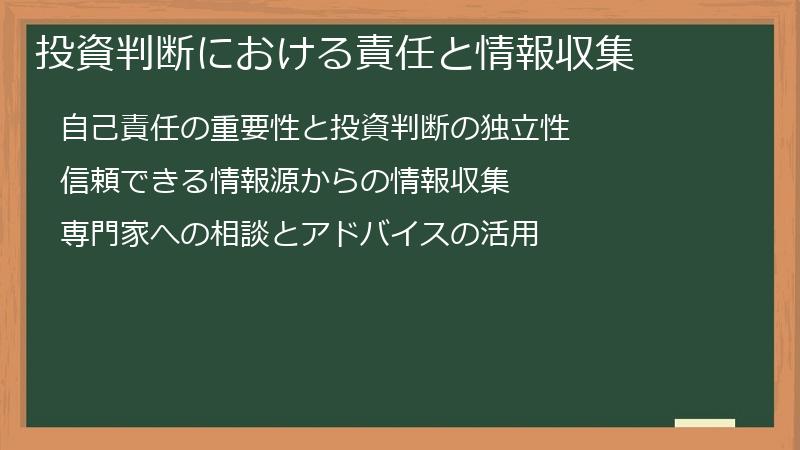 投資判断における責任と情報収集

自己責任の重要性と投資判断の独立性

信頼できる情報源からの情報収集

専門家への相談とアドバイスの活用